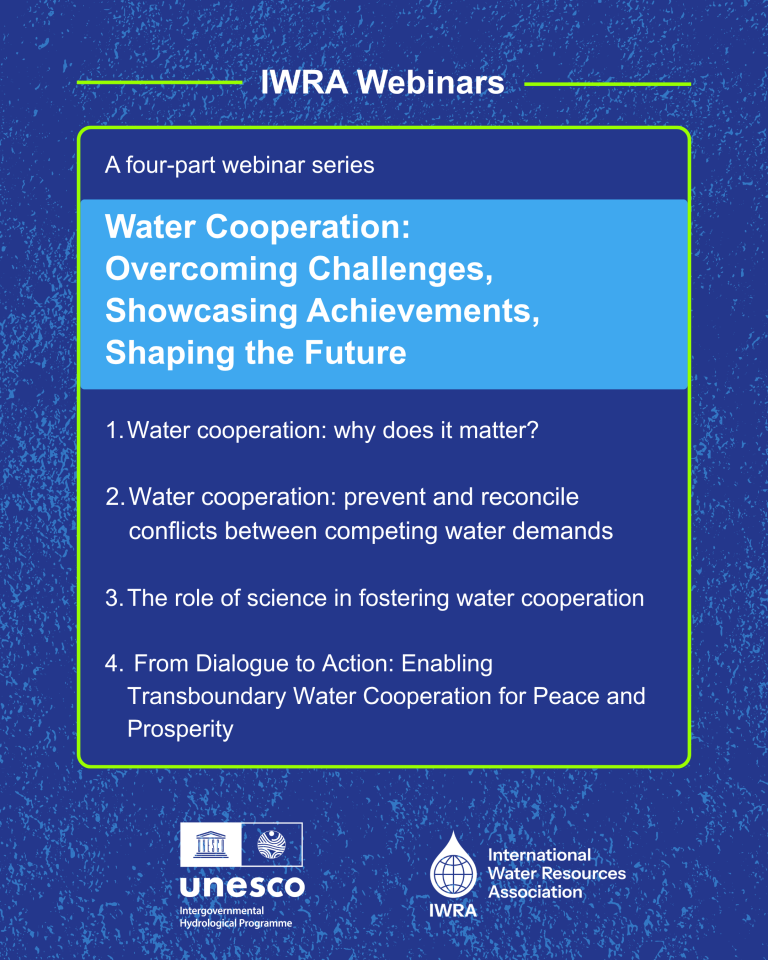 IWRA Webinars

A four-part webinar series

Water Cooperation: Overcoming Challenges, Showcasing Achievements, Shaping the Future

1. Water cooperation: why does it matter?

2. Water cooperation: prevent and reconcile conflicts between competing water demands

3. The role of science in fostering water cooperation

4. From Dialogue to Action: Enabling Transboundary Water Cooperation for Peace and Prosperity

unesco
Intergovernmental Hydrological Programme

IWRA
International Water Resources Association